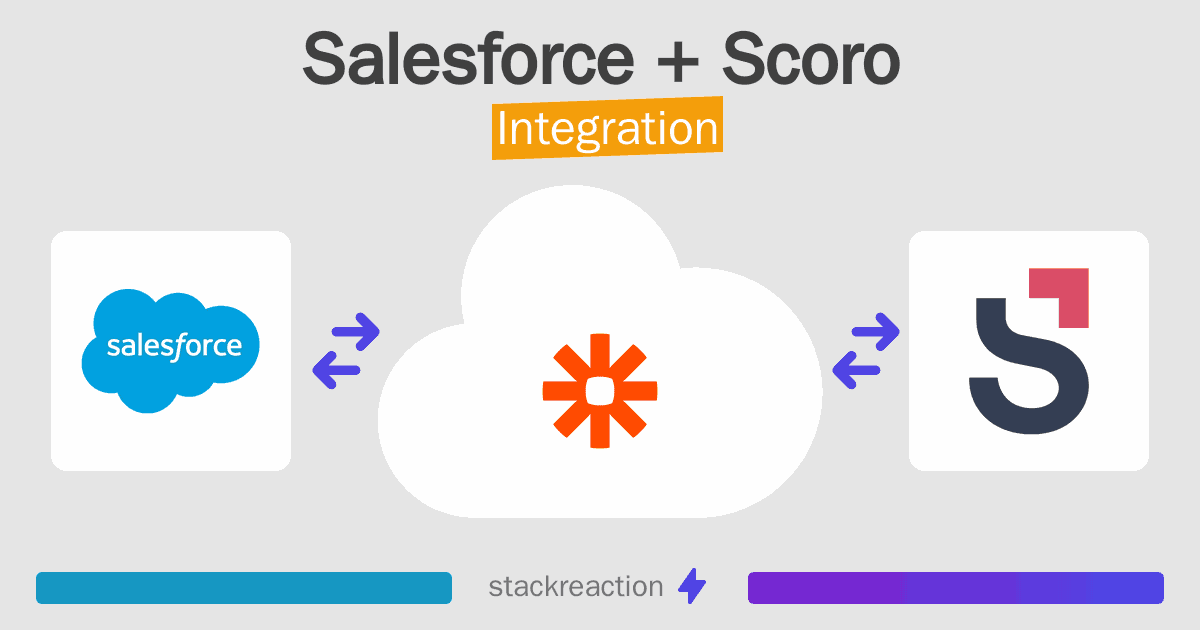 Salesforce + Scoro
Integration

salesforce

stackreaction